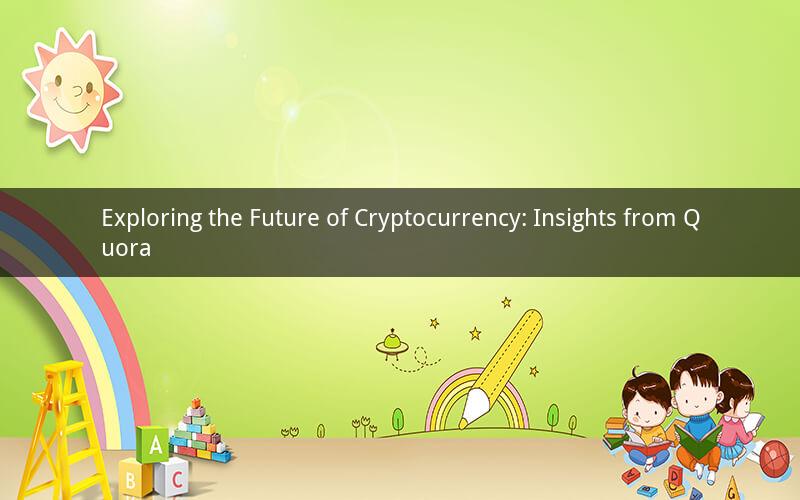 Exploring the Future of Cryptocurrency: Insights from Quora

A
B
C
D
G